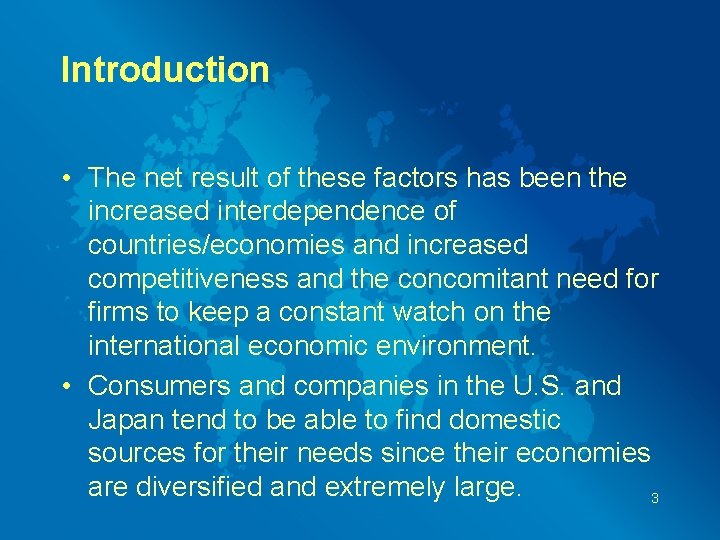 Introduction

• The net result of these factors has been the increased interdependence of countries/economies and increased competitiveness and the concomitant need for firms to keep a constant watch on the international economic environment.

• Consumers and companies in the U.S. and Japan tend to be able to find domestic sources for their needs since their economies are diversified and extremely large.

3